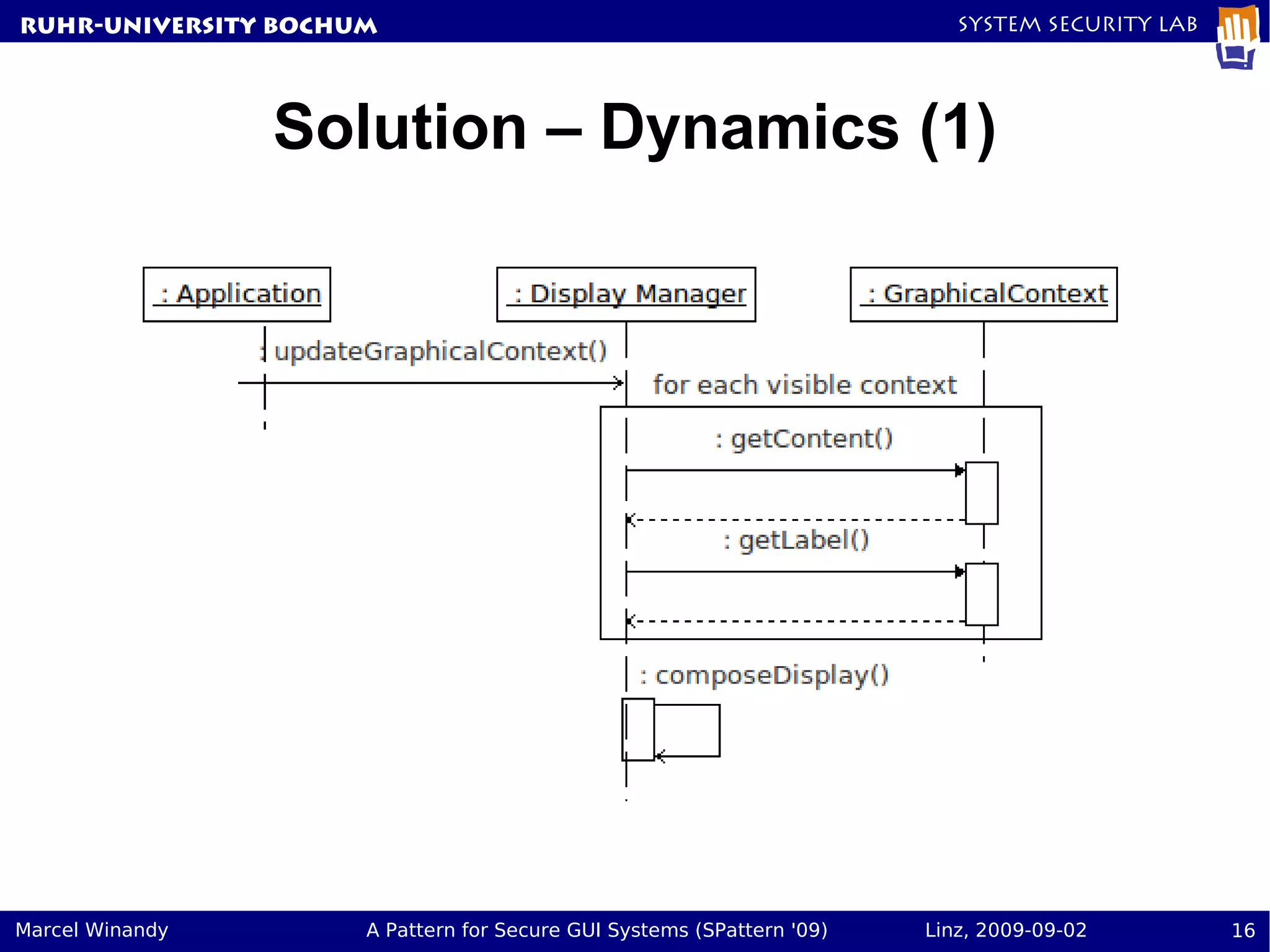 RUHR-UNIVERSITY BOCHUM

SYSTEM SECURITY LAB

Solution – Dynamics (1)

: Application

: Display Manager

: GraphicalContext

: updateGraphicalContext()

for each visible context

: getContent()

: getLabel()

: composeDisplay()

Marcel Winandy

A Pattern for Secure GUI Systems (SPattern '09)

Linz, 2009-09-02

16